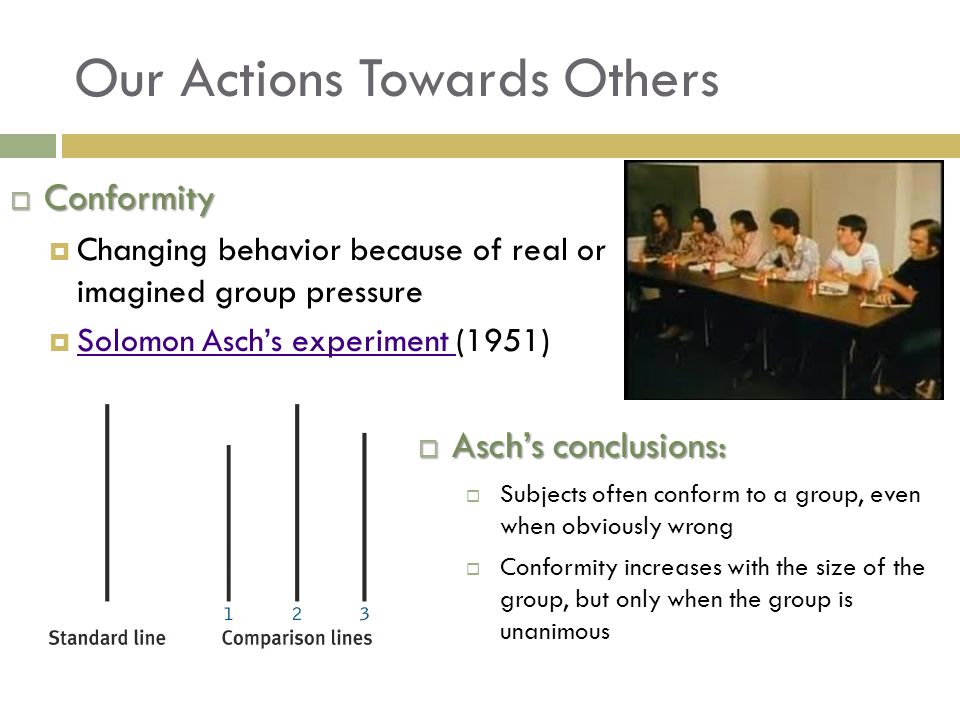 Our Actions Towards Others

Conformity

Changing behavior because of real or imagined group pressure

Solomon Asch's experiment (1951)

1 2 3

Standard line Comparison lines

Asch's conclusions:

Subjects often conform to a group, even when obviously wrong

Conformity increases with the size of the group, but only when the group is unanimous